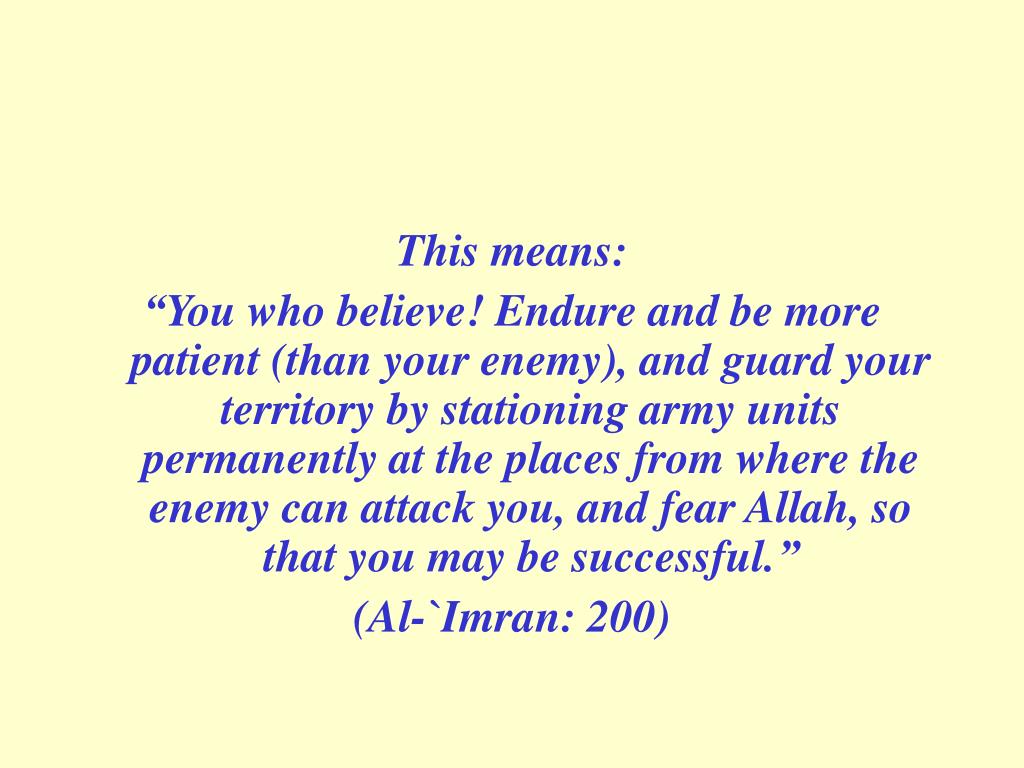 This means:

“You who believe! Endure and be more patient (than your enemy), and guard your territory by stationing army units permanently at the places from where the enemy can attack you, and fear Allah, so that you may be successful.”

(Al-`Imran: 200)